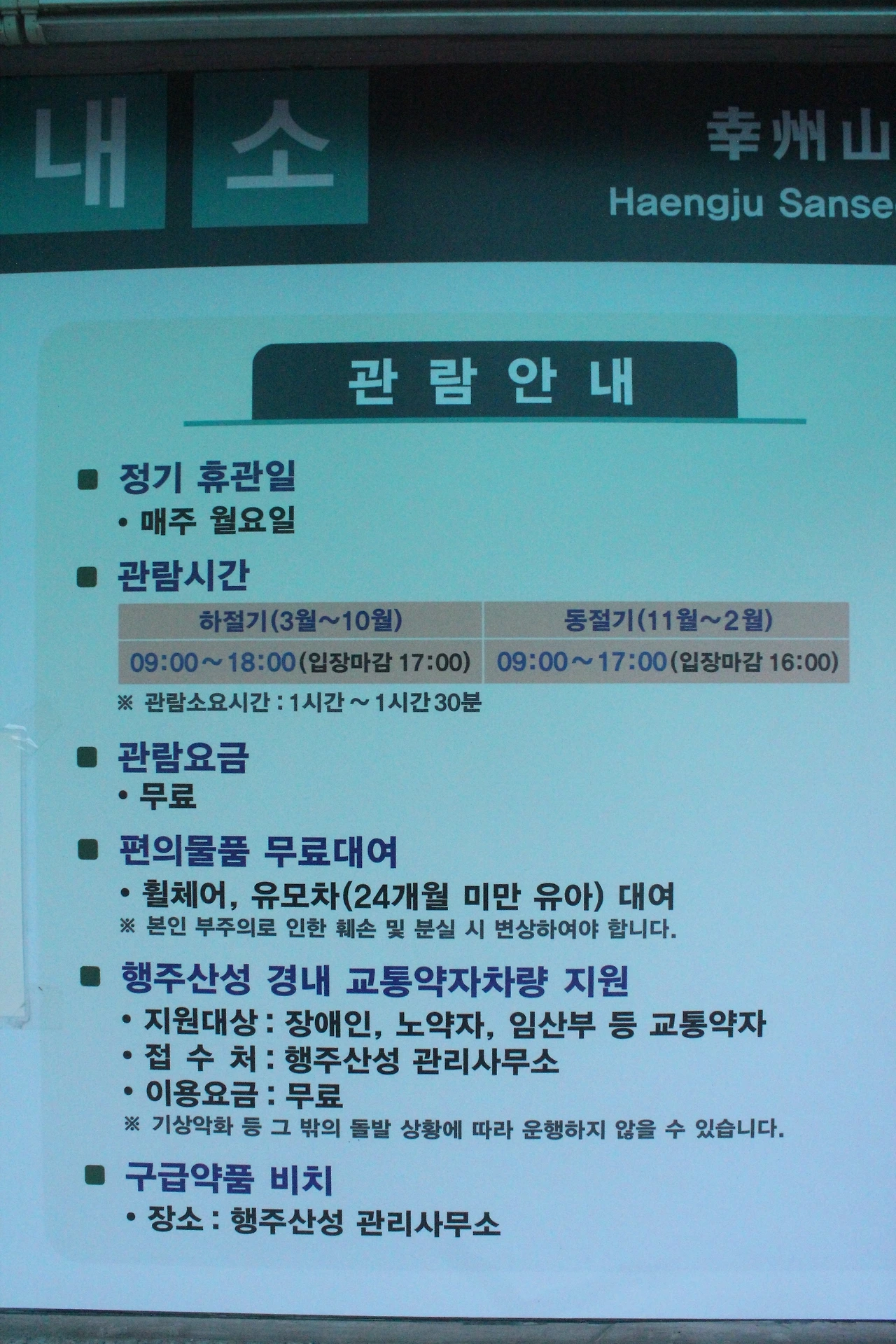 내 소

幸州山

Haengju Sanse

관 람 안 내

■ 정기 휴관일

• 매주 월요일

■ 관람시간

| 하절기(3월~10월) | 동절기(11월~2월) |
|---|---|
| 09:00~18:00(입장마감 17:00) | 09:00~17:00(입장마감 16:00) |

※ 관람소요시간 : 1시간 ~ 1시간 30분

■ 관람요금

• 무료

■ 편의물품 무료대여

• 휠체어, 유모차(24개월 미만 유아) 대여

※ 본인 부주의로 인한 훼손 및 분실 시 변상하여야 합니다.

■ 행주산성 경내 교통약자차량 지원

• 지원대상 : 장애인, 노약자, 임산부 등 교통약자

• 접 수 처 : 행주산성 관리사무소

• 이용요금 : 무료

※ 기상악화 등 그 밖의 돌발 상황에 따라 운행하지 않을 수 있습니다.

■ 구급약품 비치

• 장소 : 행주산성 관리사무소